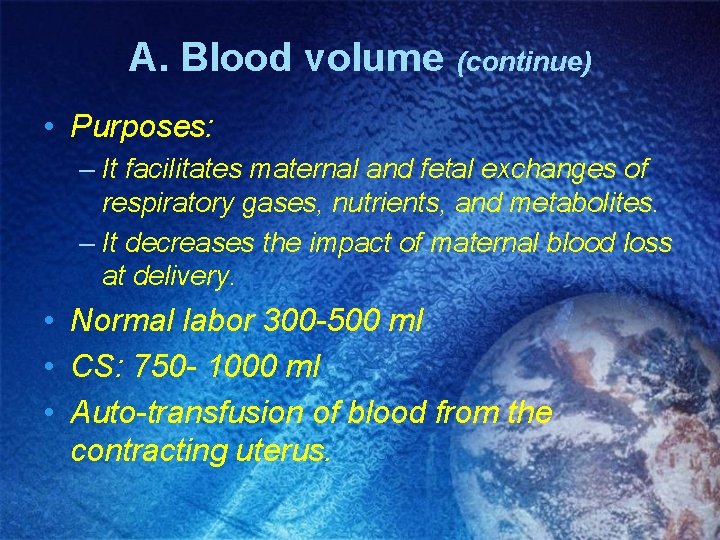 A. Blood volume (continue)

• Purposes:
– It facilitates maternal and fetal exchanges of respiratory gases, nutrients, and metabolites.
– It decreases the impact of maternal blood loss at delivery.

• Normal labor 300-500 ml

• CS: 750- 1000 ml

• Auto-transfusion of blood from the contracting uterus.